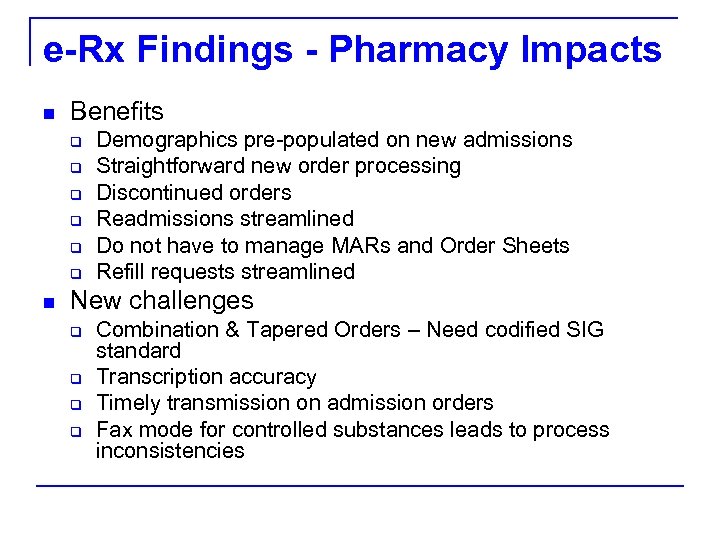 e-Rx Findings - Pharmacy Impacts

- Benefits
  - Demographics pre-populated on new admissions
  - Straightforward new order processing
  - Discontinued orders
  - Readmissions streamlined
  - Do not have to manage MARs and Order Sheets
  - Refill requests streamlined
- New challenges
  - Combination & Tapered Orders – Need codified SIG standard
  - Transcription accuracy
  - Timely transmission on admission orders
  - Fax mode for controlled substances leads to process inconsistencies